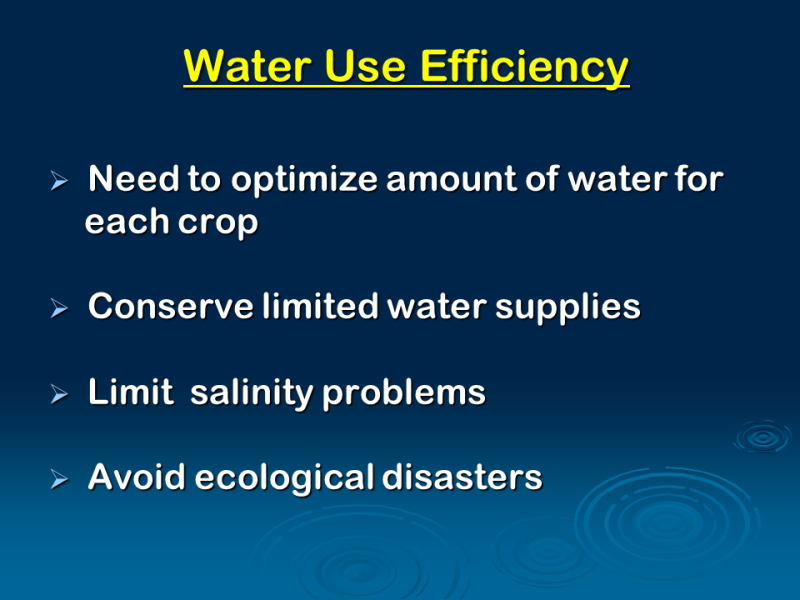 Water Use Efficiency

➢ Need to optimize amount of water for each crop

➢ Conserve limited water supplies

➢ Limit salinity problems

➢ Avoid ecological disasters